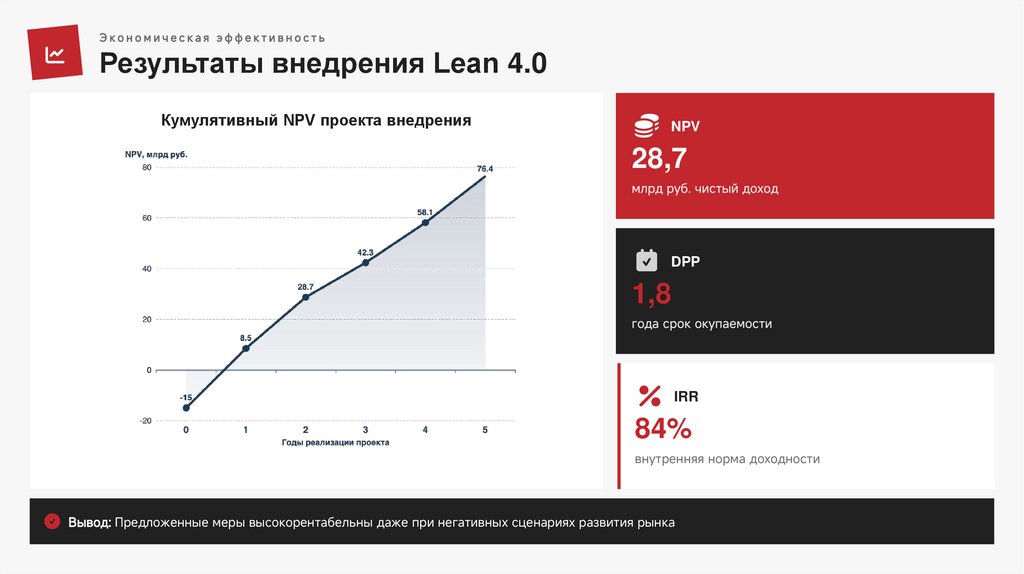 Экономическая эффективность

Результаты внедрения Lean 4.0

Кумулятивный NPV проекта внедрения

NPV, млрд руб.

80
60
40
20
0
-20

-15
8.5
28.7
42.3
58.1
76.4

0 1 2 3 4 5

Годы реализации проекта

NPV
28,7
млрд руб. чистый доход

DPP
1,8
года срок окупаемости

IRR
84%
внутренняя норма доходности

Вывод: Предложенные меры высокорентабельны даже при негативных сценариях развития рынка